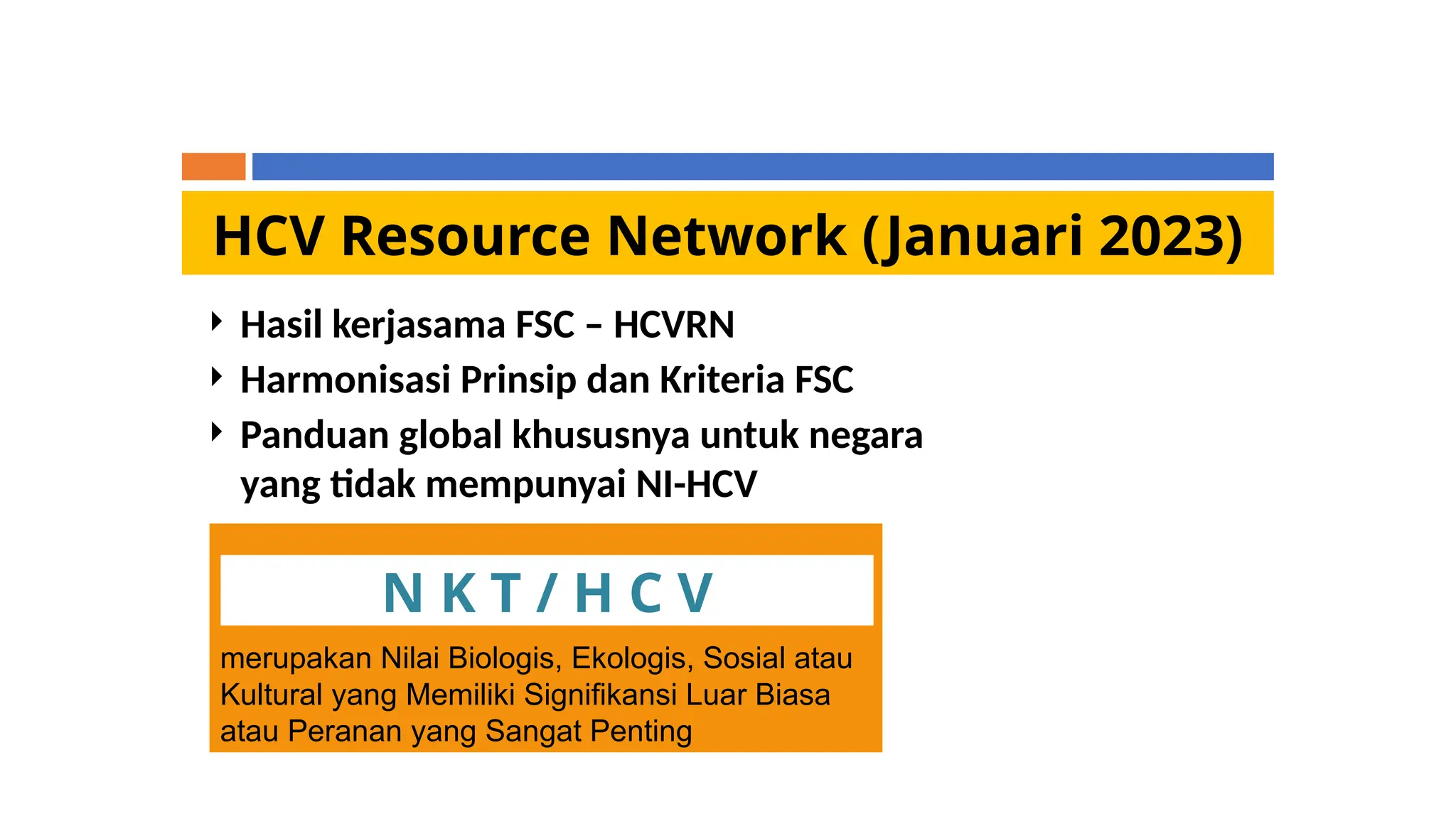 HCV Resource Network (Januari 2023)

Hasil kerjasama FSC – HCVRN

Harmonisasi Prinsip dan Kriteria FSC

Panduan global khususnya untuk negara yang tidak mempunyai NI-HCV

N K T / H C V

merupakan Nilai Biologis, Ekologis, Sosial atau Kultural yang Memiliki Signifikansi Luar Biasa atau Peranan yang Sangat Penting